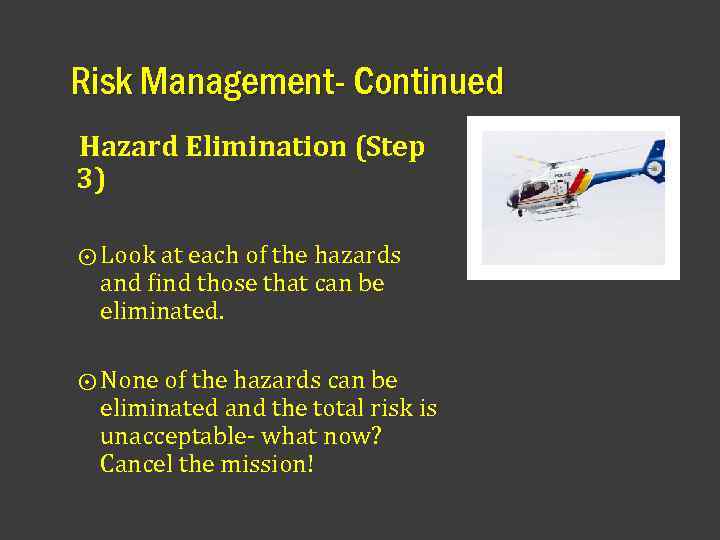 Risk Management- Continued

Hazard Elimination (Step 3)

⊙ Look at each of the hazards and find those that can be eliminated.

⊙ None of the hazards can be eliminated and the total risk is unacceptable- what now? Cancel the mission!

POLICE